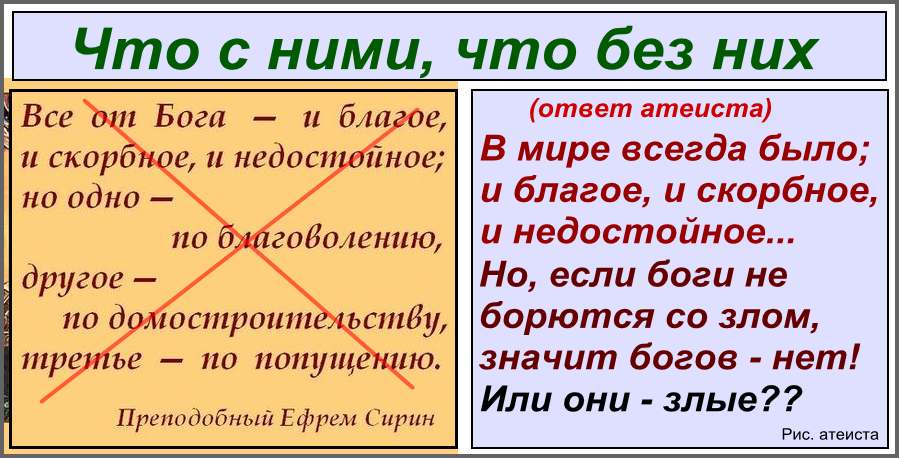 Что с ними, что без них

Все от Бога — и благое, и скорбное, и недостойное; но одно — по благоволению, другое — по домостроительству, третье — по попущению.

Преподобный Ефрем Сирин

(ответ атеиста)
В мире всегда было; и благое, и скорбное, и недостойное...
Но, если боги не борются со злом, значит богов - нет!
Или они - злые??

Рис. атеиста